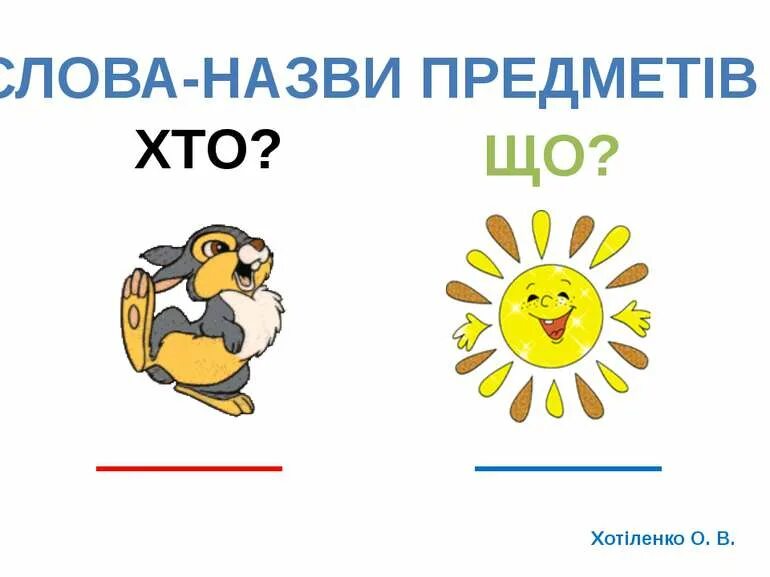 СЛОВА-НАЗВИ ПРЕДМЕТІВ

ХТО?

ЩО?

Хотіленко О. В.